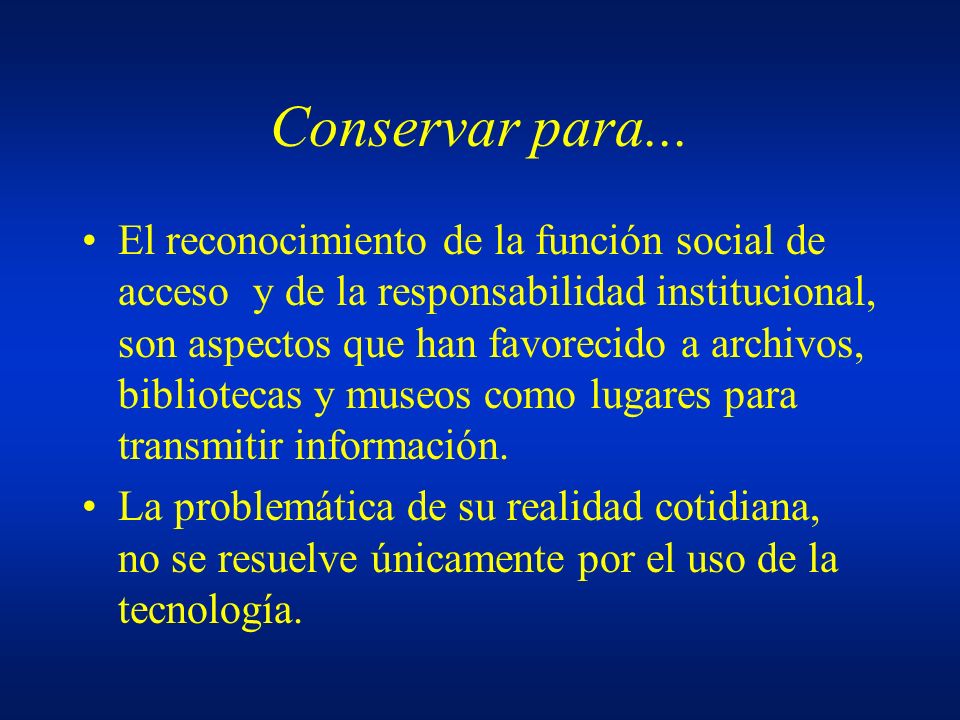 Conservar para...

• El reconocimiento de la función social de acceso y de la responsabilidad institucional, son aspectos que han favorecido a archivos, bibliotecas y museos como lugares para transmitir información.

• La problemática de su realidad cotidiana, no se resuelve únicamente por el uso de la tecnología.